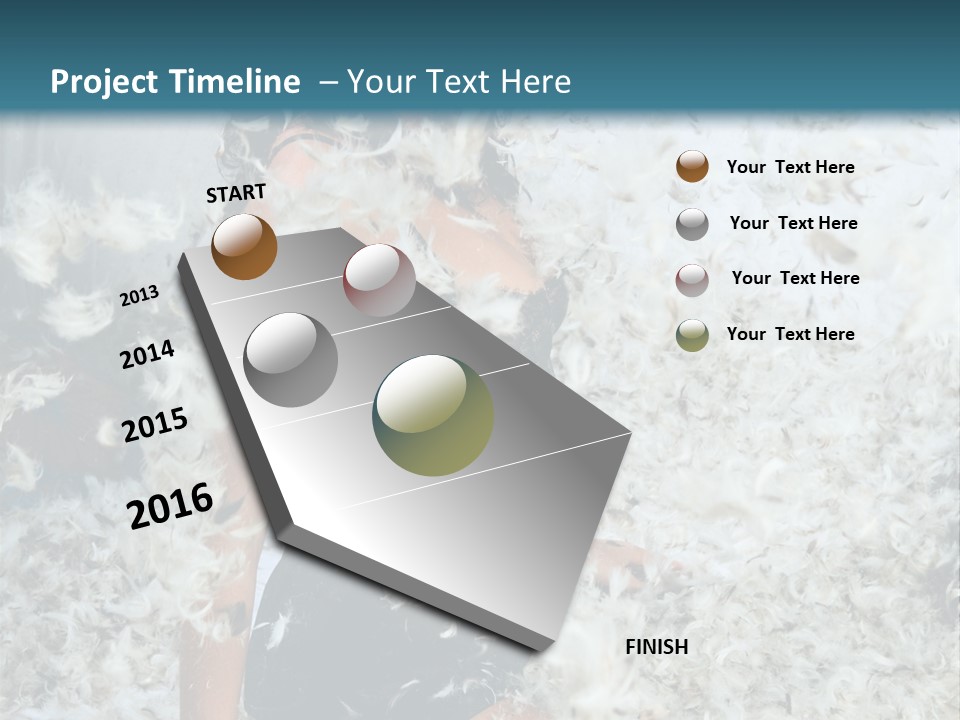 Project Timeline – Your Text Here

START

2013

2014

2015

2016

FINISH

Your Text Here

Your Text Here

Your Text Here

Your Text Here